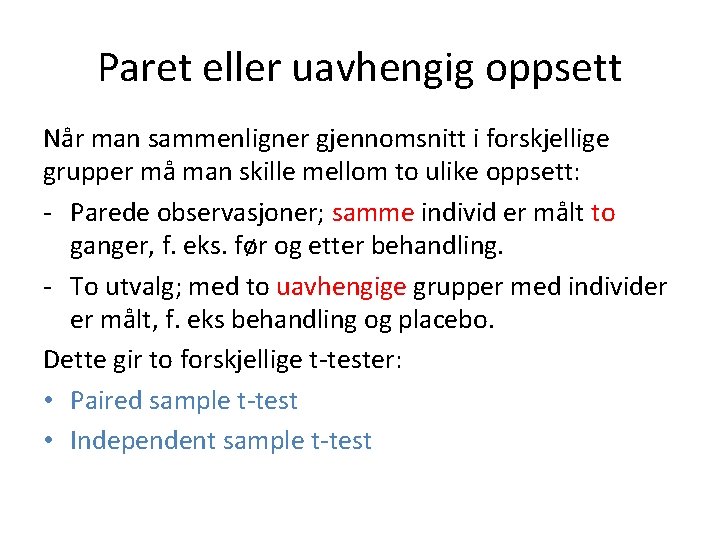 Paret eller uavhengig oppsett

Når man sammenligner gjennomsnitt i forskjellige grupper må man skille mellom to ulike oppsett:

- Parede observasjoner; samme individ er målt to ganger, f. eks. før og etter behandling.
- To utvalg; med to uavhengige grupper med individer er målt, f. eks behandling og placebo.

Dette gir to forskjellige t-tester:

• Paired sample t-test
• Independent sample t-test